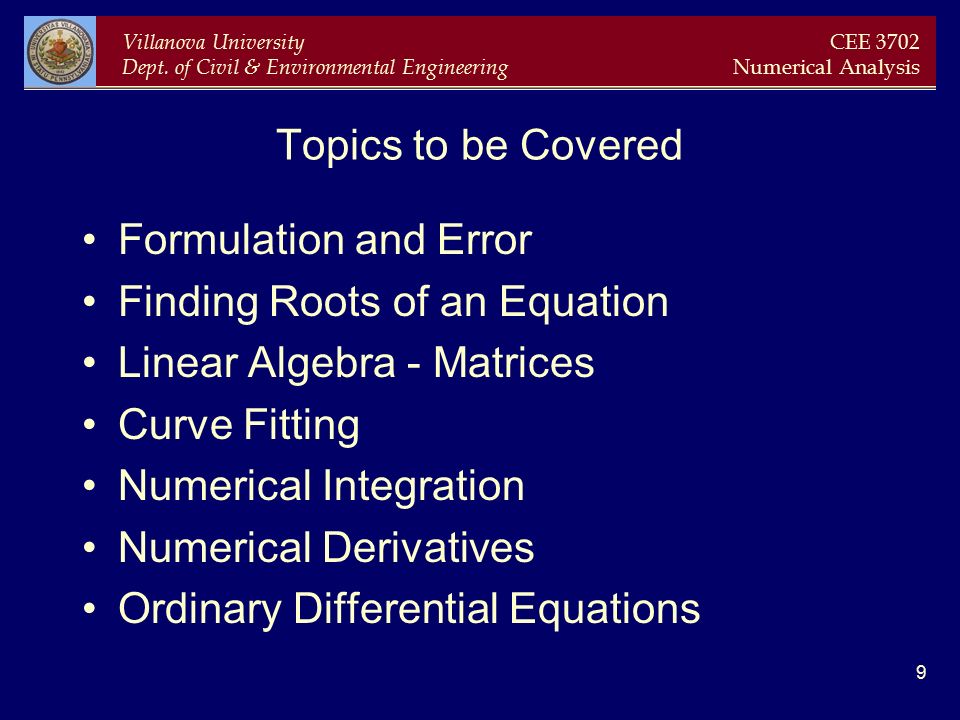 Villanova University
Dept. of Civil & Environmental Engineering

CEE 3702
Numerical Analysis

Topics to be Covered

• Formulation and Error
• Finding Roots of an Equation
• Linear Algebra - Matrices
• Curve Fitting
• Numerical Integration
• Numerical Derivatives
• Ordinary Differential Equations

9